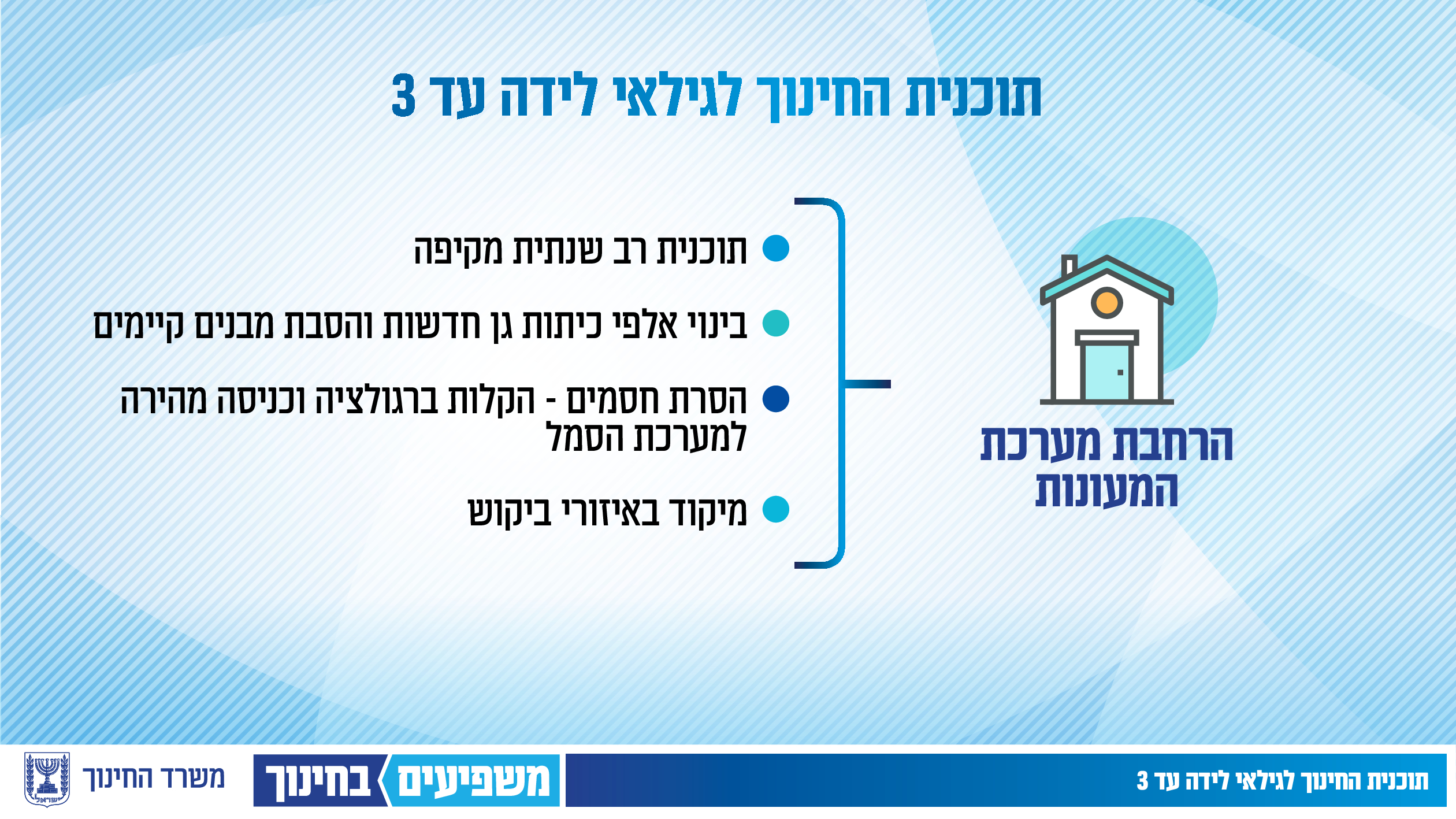 תוכנית החינוך לגילאי לידה עד 3

הרחבת מערכת המעונות

תוכנית רב שנתית מקיפה

בינוי אלפי כיתות גן חדשות והסבת מבנים קיימים

הסרת חסמים - הקלות ברגולציה וכניסה מהירה למערכת הסמל

מיקוד באיזורי ביקוש

תוכנית החינוך לגילאי לידה עד 3

משפיעים בחינוך

משרד החינוך

ישראל